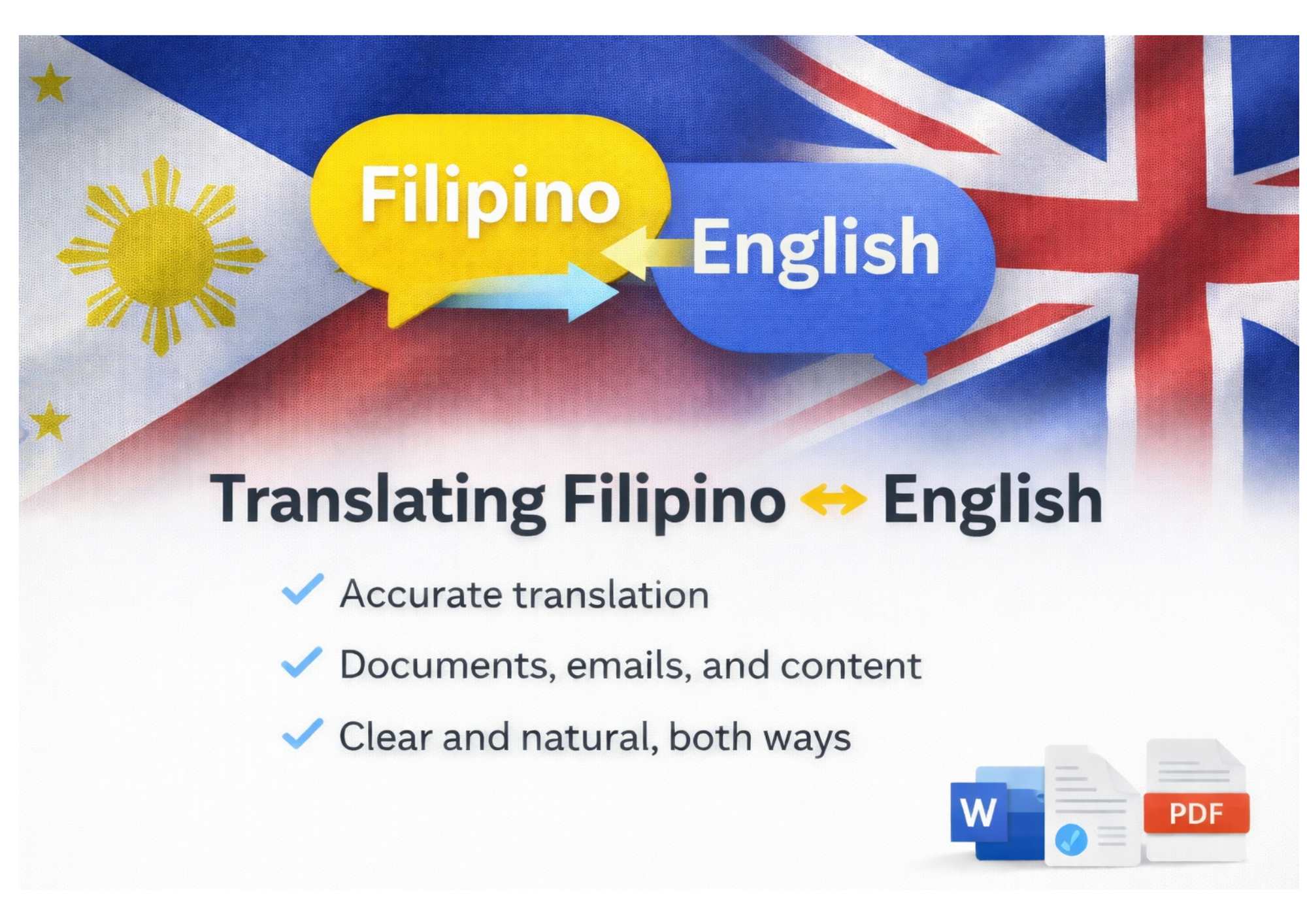 Filipino

English

Translating Filipino ↔ English

✓ Accurate translation

✓ Documents, emails, and content

✓ Clear and natural, both ways

W

PDF